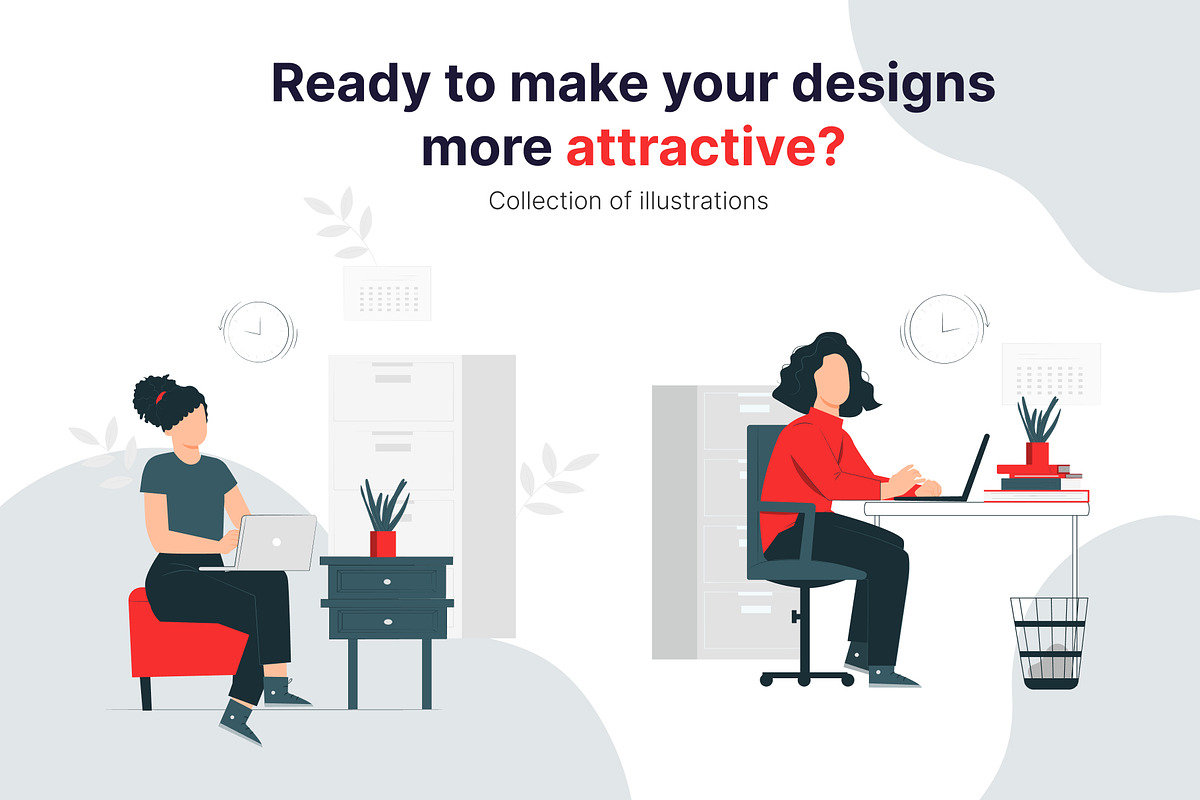 Ready to make your designs more attractive?

Collection of illustrations